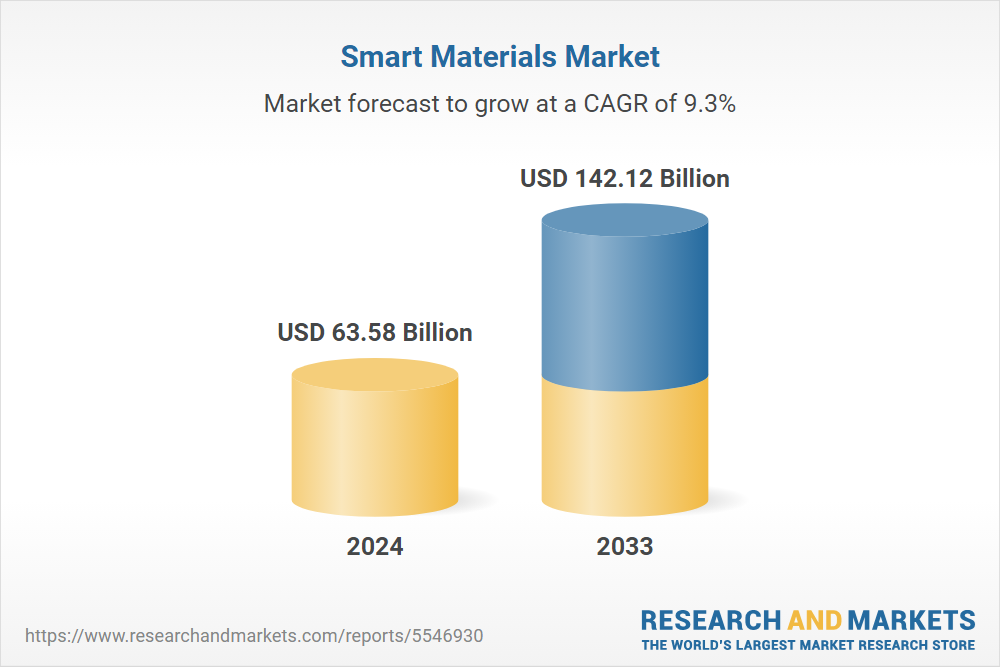 Smart Materials Market

Market forecast to grow at a CAGR of 9.3%

USD 63.58 Billion

USD 142.12 Billion

2024

2033

https://www.researchandmarkets.com/reports/5546930

RESEARCH AND MARKETS
THE WORLD'S LARGEST MARKET RESEARCH STORE